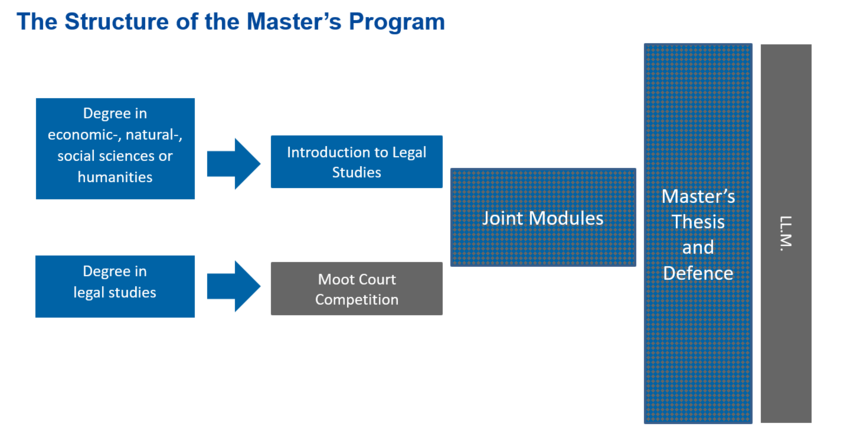 The Structure of the Master's Program

Degree in economic-, natural-, social sciences or humanities

Introduction to Legal Studies

Degree in legal studies

Moot Court Competition

Joint Modules

Master's Thesis and Defence

LL.M.